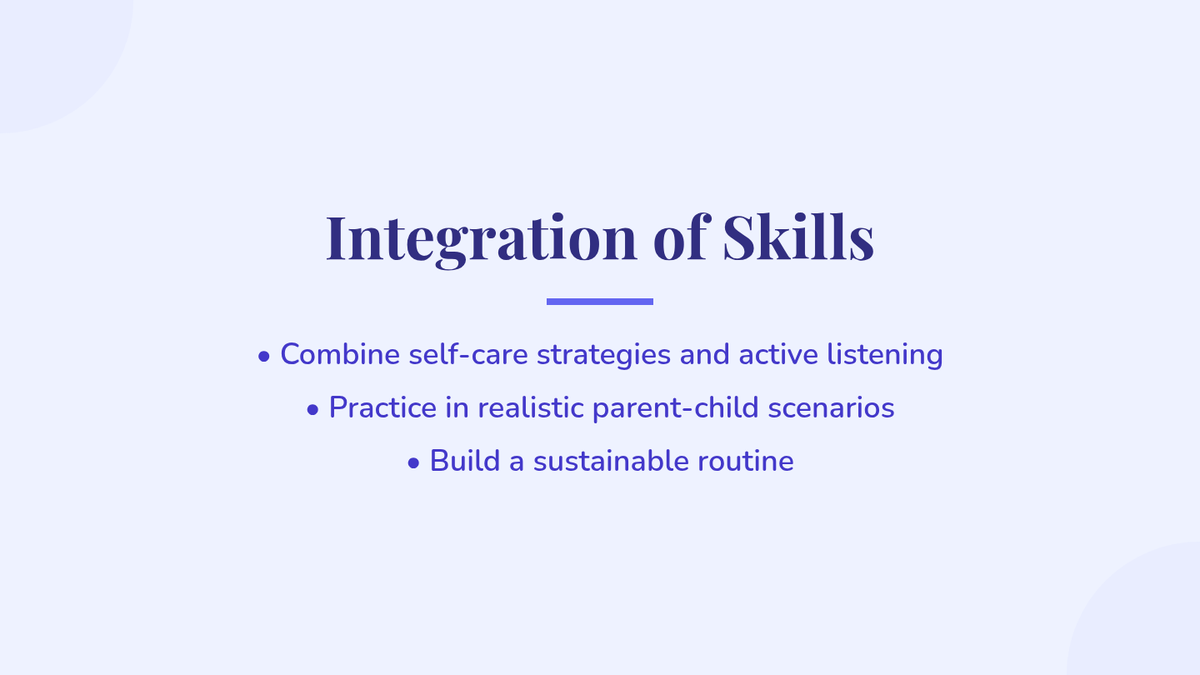 Integration of Skills

• Combine self-care strategies and active listening
• Practice in realistic parent-child scenarios
• Build a sustainable routine